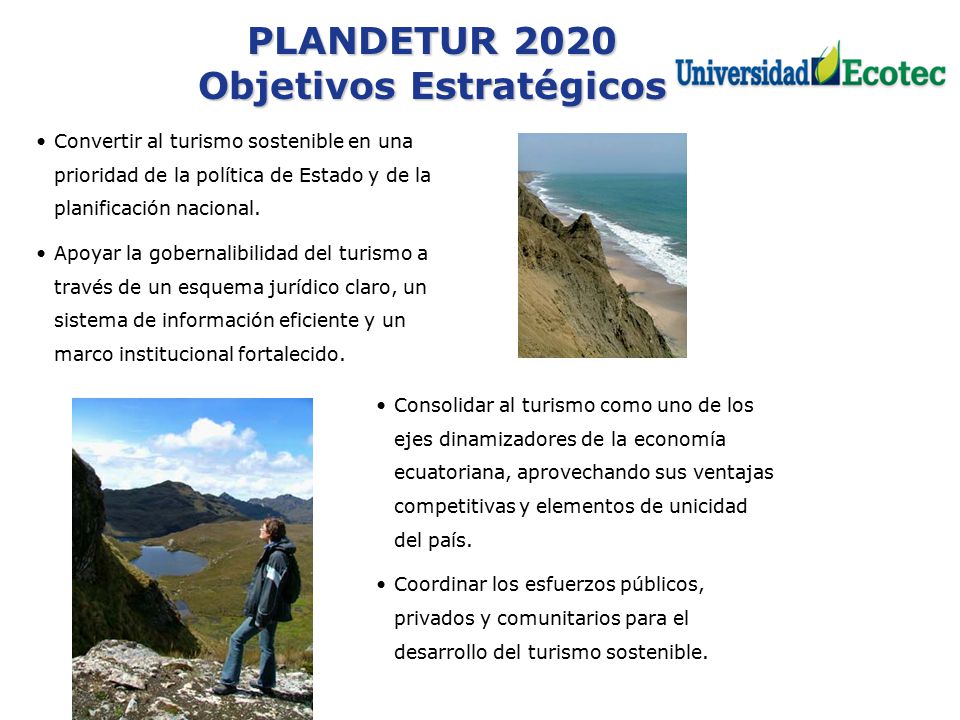 PLANDETUR 2020
Objetivos Estratégicos

Universidad Ecotec

• Convertir al turismo sostenible en una prioridad de la política de Estado y de la planificación nacional.

• Apoyar la gobernalibilidad del turismo a través de un esquema jurídico claro, un sistema de información eficiente y un marco institucional fortalecido.

• Consolidar al turismo como uno de los ejes dinamizadores de la economía ecuatoriana, aprovechando sus ventajas competitivas y elementos de unicidad del país.

• Coordinar los esfuerzos públicos, privados y comunitarios para el desarrollo del turismo sostenible.